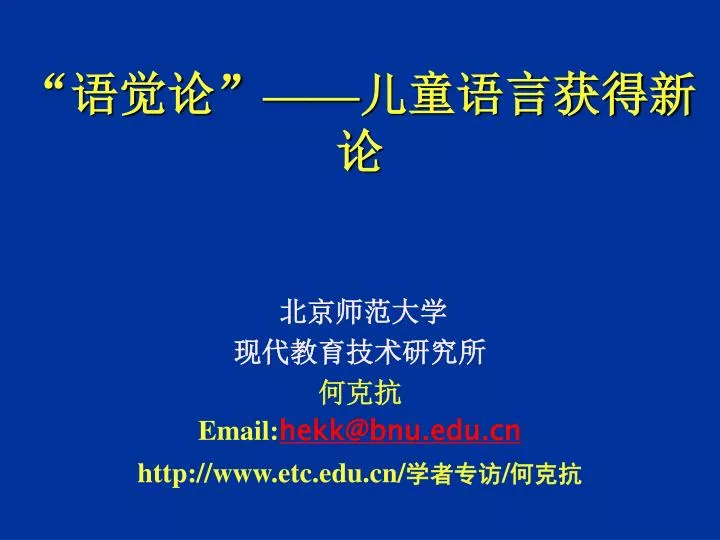 “语觉论”——儿童语言获得新论

北京师范大学
现代教育技术研究所
何克抗
Email:hekk@bnu.edu.cn
http://www.etc.edu.cn/学者专访/何克抗